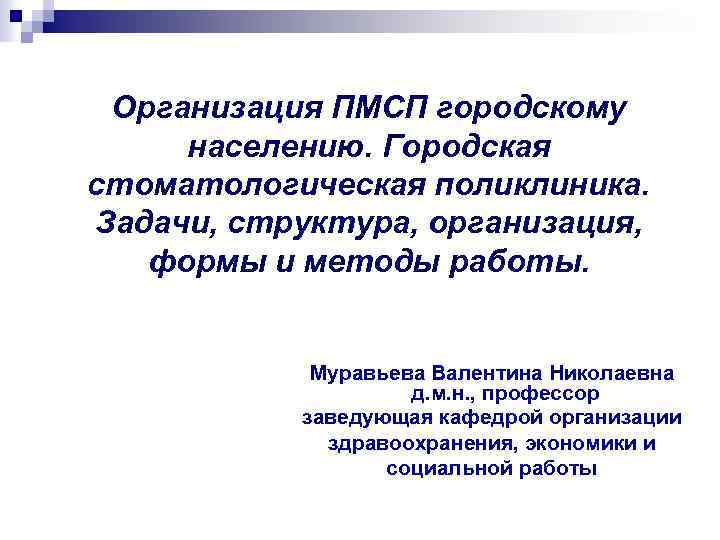 Организация ПМСП городскому населению. Городская стоматологическая поликлиника. Задачи, структура, организация, формы и методы работы.

Муравьева Валентина Николаевна
д.м.н., профессор
заведующая кафедрой организации здравоохранения, экономики и социальной работы